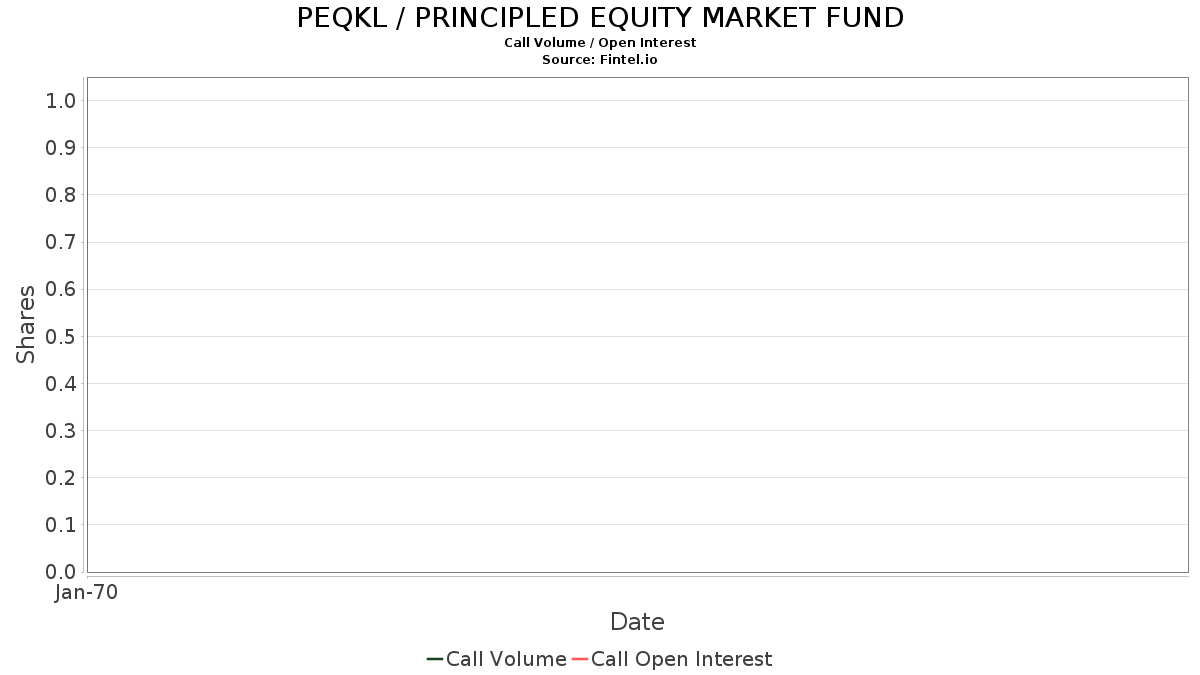 PEQKL / PRINCIPLED EQUITY MARKET FUND
Call Volume / Open Interest
Source: Fintel.io

Shares

1.0
0.9
0.8
0.7
0.6
0.5
0.4
0.3
0.2
0.1
0.0

Jan-70

Date

Call Volume Call Open Interest